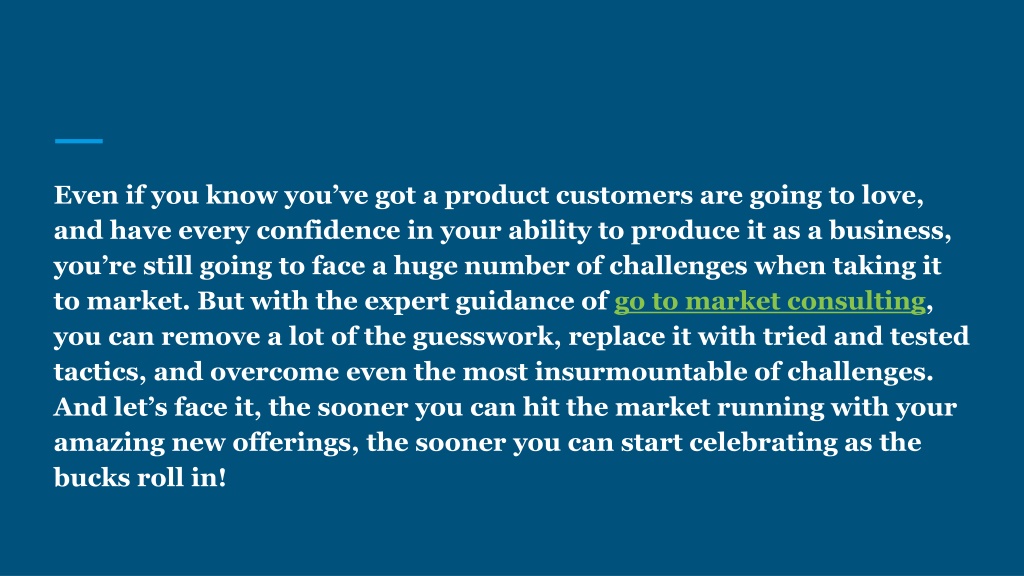 Even if you know you’ve got a product customers are going to love, and have every confidence in your ability to produce it as a business, you’re still going to face a huge number of challenges when taking it to market. But with the expert guidance of go to market consulting, you can remove a lot of the guesswork, replace it with tried and tested tactics, and overcome even the most insurmountable of challenges. And let’s face it, the sooner you can hit the market running with your amazing new offerings, the sooner you can start celebrating as the bucks roll in!